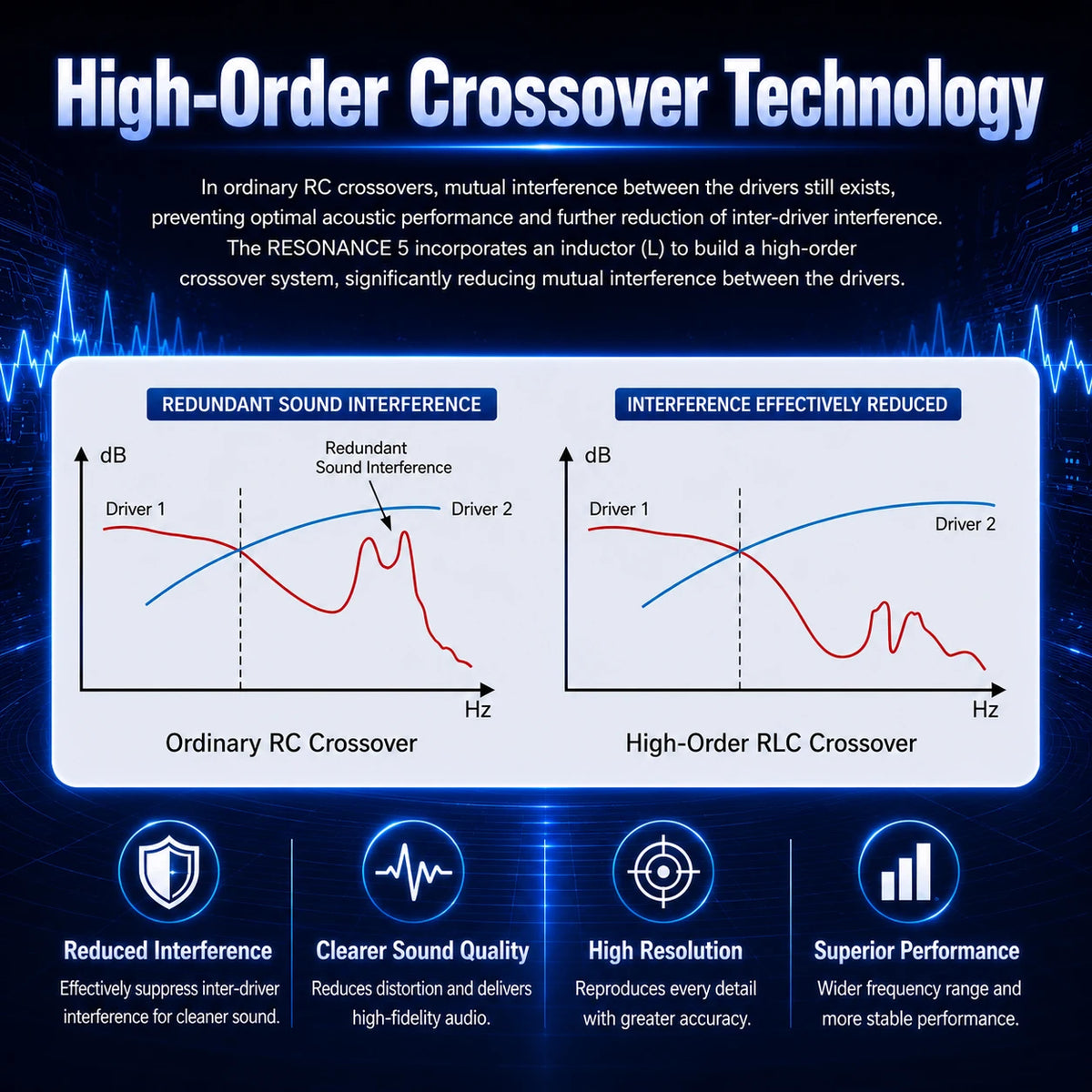 High-Order Crossover Technology

In ordinary RC crossovers, mutual interference between the drivers still exists, preventing optimal acoustic performance and further reduction of inter-driver interference. The RESONANCE 5 incorporates an inductor (L) to build a high-order crossover system, significantly reducing mutual interference between the drivers.

REDUNDANT SOUND INTERFERENCE

dB
Redundant Sound Interference
Driver 1
Driver 2
Hz

Ordinary RC Crossover

INTERFERENCE EFFECTIVELY REDUCED

dB
Driver 1
Driver 2
Hz

High-Order RLC Crossover

Reduced Interference
Effectively suppress inter-driver interference for cleaner sound.

Clearer Sound Quality
Reduces distortion and delivers high-fidelity audio.

High Resolution
Reproduces every detail with greater accuracy.

Superior Performance
Wider frequency range and more stable performance.